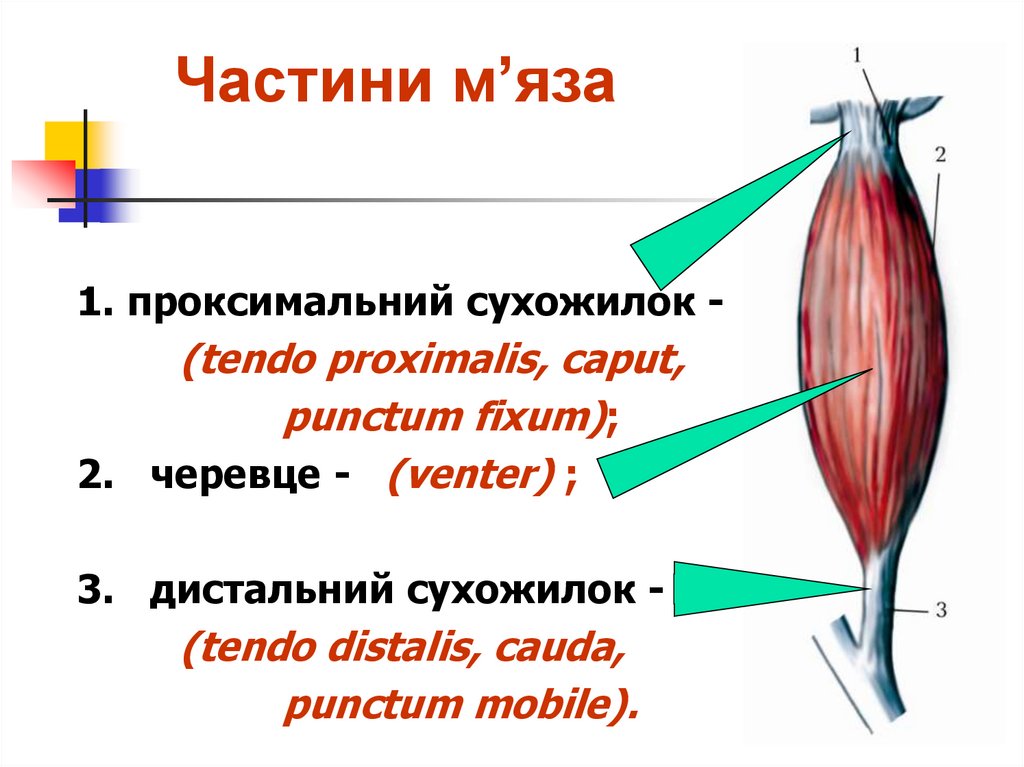 Частини м’яза

1. проксимальний сухожилок - (tendo proximalis, caput, punctum fixum);

2. черевце - (venter) ;

3. дистальний сухожилок - (tendo distalis, cauda, punctum mobile).

1

2

3